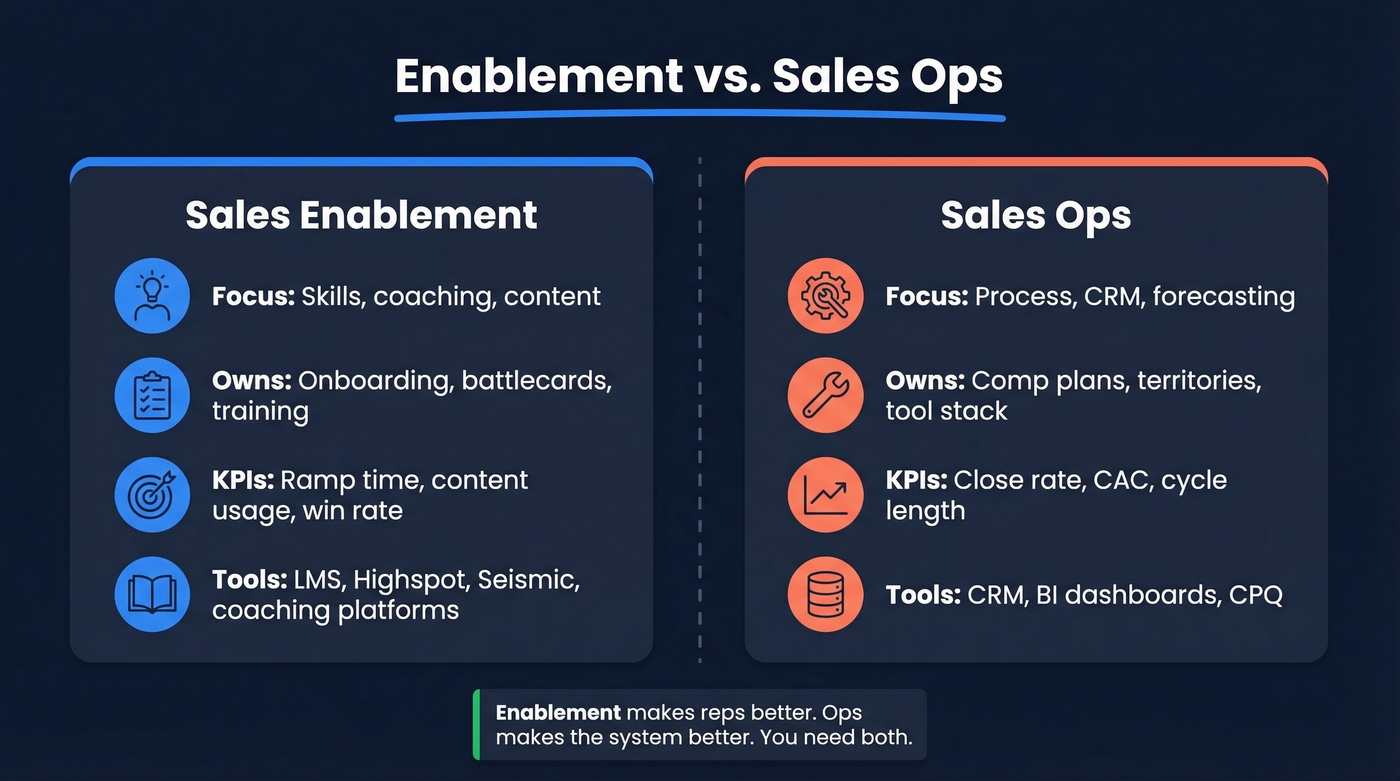 Enablement vs. Sales Ops

Sales Enablement

Focus: Skills, coaching, content

Owns: Onboarding, battlecards, training

KPIs: Ramp time, content usage, win rate

Tools: LMS, Highspot, Seismic, coaching platforms

Sales Ops

Focus: Process, CRM, forecasting

Owns: Comp plans, territories, tool stack

KPIs: Close rate, CAC, cycle length

Tools: CRM, BI dashboards, CPQ

Enablement makes reps better. Ops makes the system better. You need both.